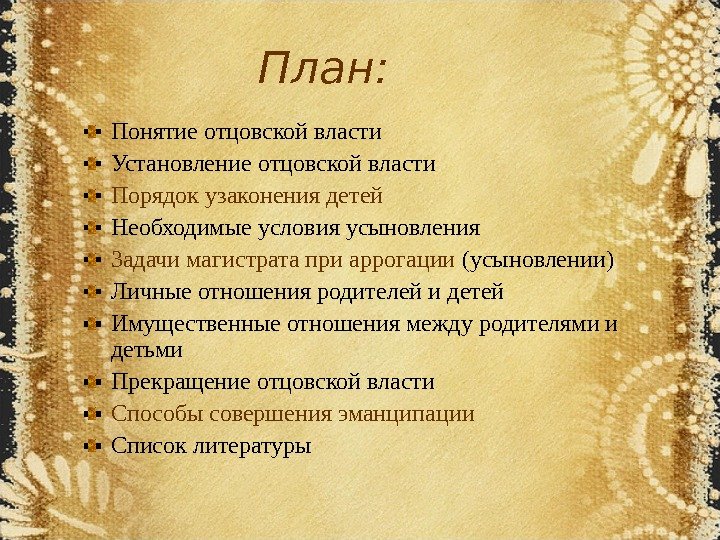 План:

- Понятие отцовской власти
- Установление отцовской власти
- Порядок узаконения детей
- Необходимые условия усыновления
- Задачи магистрата при аррогации (усыновлении)
- Личные отношения родителей и детей
- Имущественные отношения между родителями и детьми
- Прекращение отцовской власти
- Способы совершения эманципации
- Список литературы